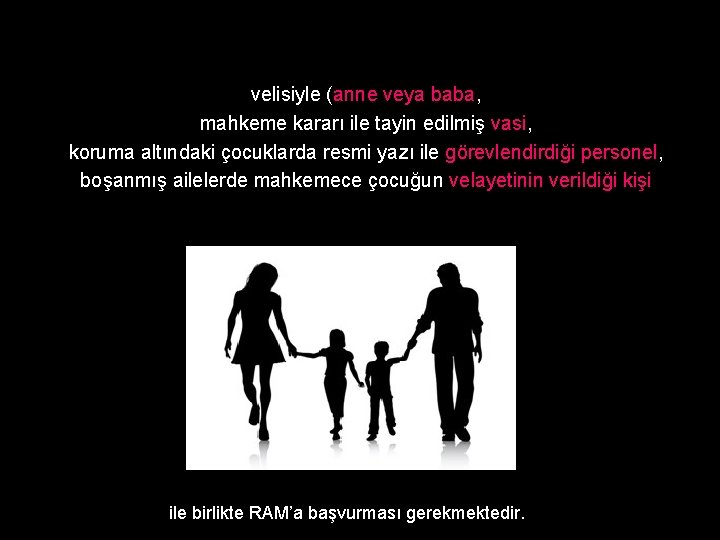 velisiyle (anne veya baba,
mahkeme kararı ile tayin edilmiş vasi,
koruma altındaki çocuklarda resmi yazı ile görevlendirdiği personel,
boşanmış ailelerde mahkemece çocuğun velayetinin verildiği kişi

ile birlikte RAM'a başvurması gerekmektedir.